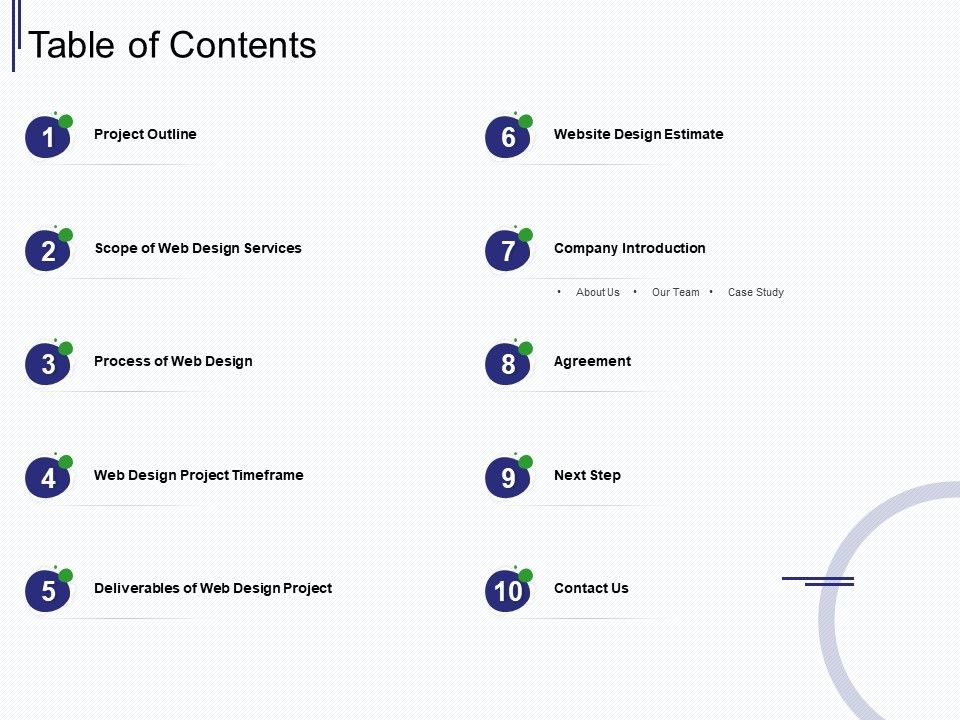 Table of Contents

1 Project Outline

2 Scope of Web Design Services

3 Process of Web Design

4 Web Design Project Timeframe

5 Deliverables of Web Design Project

6 Website Design Estimate

7 Company Introduction

• About Us • Our Team • Case Study

8 Agreement

9 Next Step

10 Contact Us